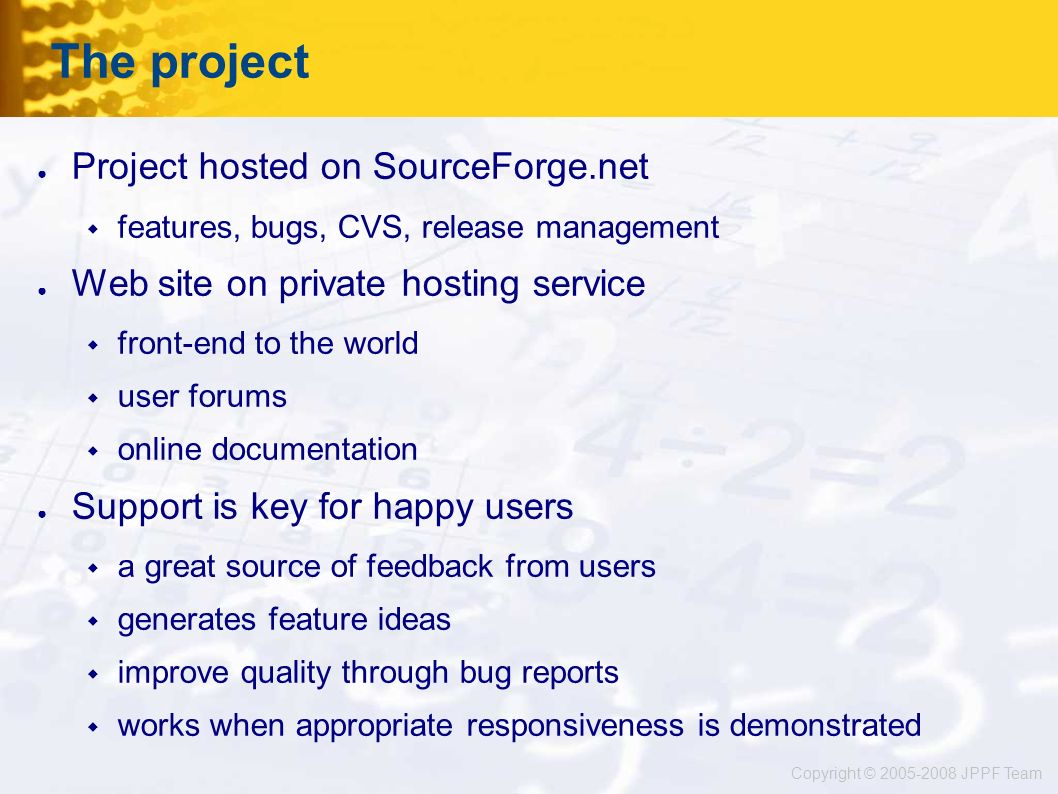 The project

- Project hosted on SourceForge.net
  - features, bugs, CVS, release management
- Web site on private hosting service
  - front-end to the world
  - user forums
  - online documentation
- Support is key for happy users
  - a great source of feedback from users
  - generates feature ideas
  - improve quality through bug reports
  - works when appropriate responsiveness is demonstrated

Copyright © 2005-2008 JPPF Team